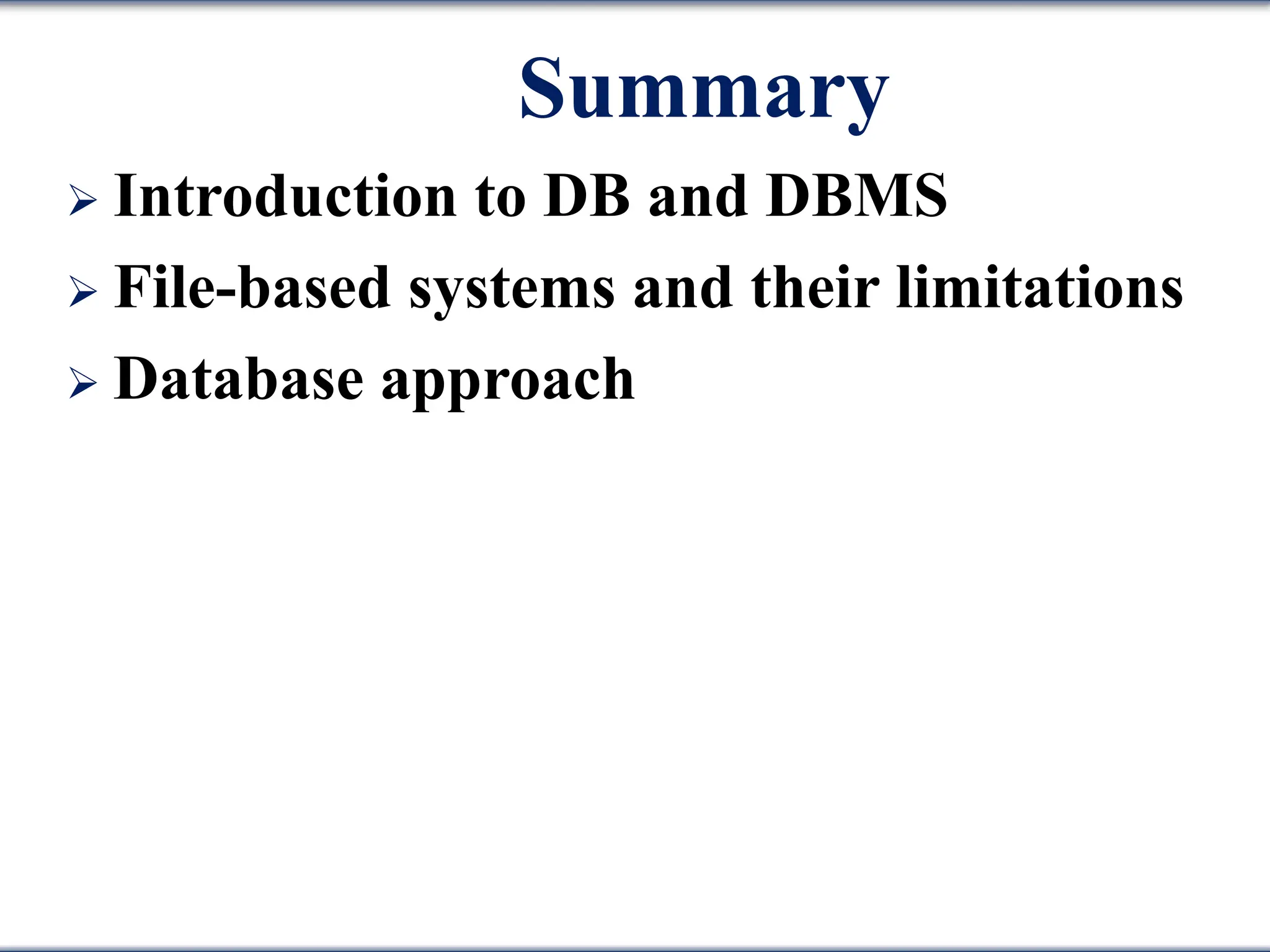 Summary

➢ Introduction to DB and DBMS
➢ File-based systems and their limitations
➢ Database approach